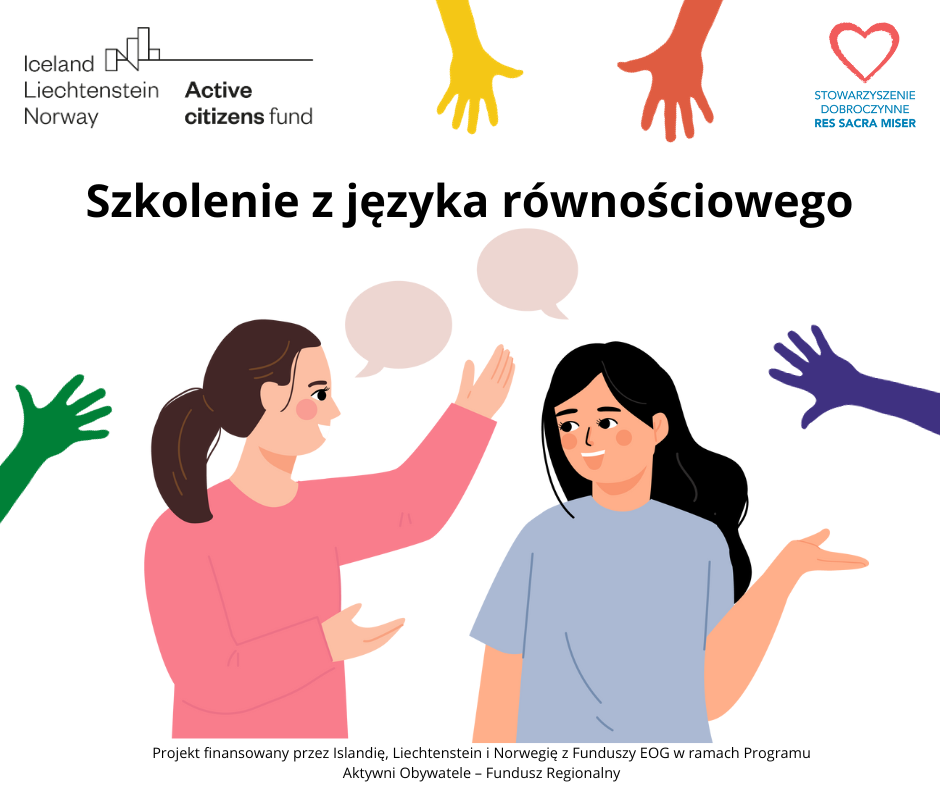 Iceland
Liechtenstein
Norway

Active
citizens fund

STOWARZYSZENIE
DOBROCZYNNE
RES SACRA MISER

Szkolenie z języka równościowego

Projekt finansowany przez Islandię, Liechtenstein i Norwegię z Funduszy EOG w ramach Programu Aktywni Obywatele – Fundusz Regionalny